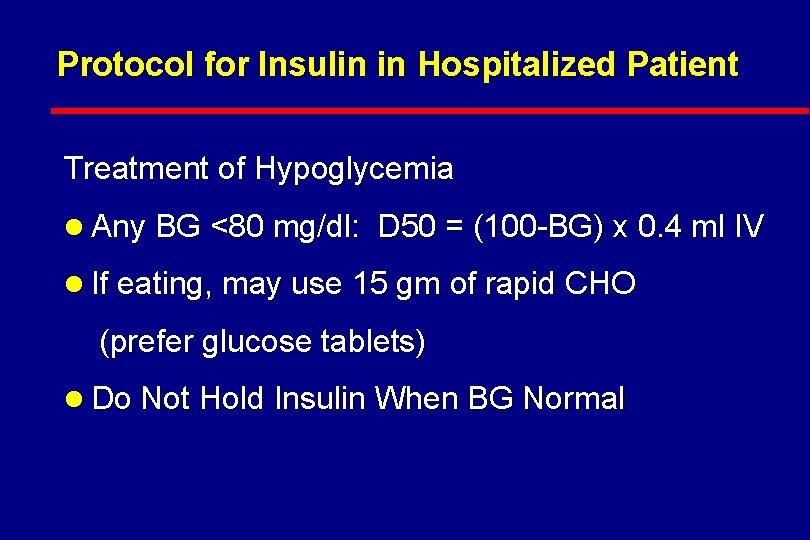 Protocol for Insulin in Hospitalized Patient

Treatment of Hypoglycemia

● Any BG <80 mg/dl: D50 = (100-BG) x 0.4 ml IV

● If eating, may use 15 gm of rapid CHO (prefer glucose tablets)

● Do Not Hold Insulin When BG Normal